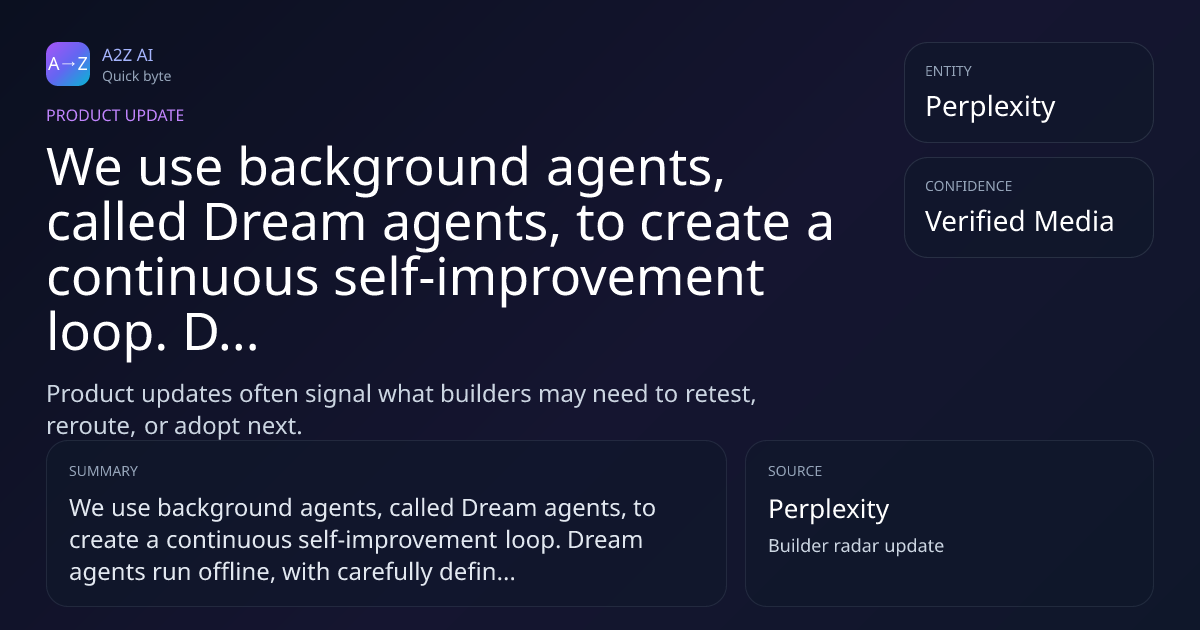 A→Z
A2Z AI
Quick byte

PRODUCT UPDATE

We use background agents, called Dream agents, to create a continuous self-improvement loop. D...

Product updates often signal what builders may need to retest, reroute, or adopt next.

ENTITY
Perplexity

CONFIDENCE
Verified Media

SUMMARY
We use background agents, called Dream agents, to create a continuous self-improvement loop. Dream agents run offline, with carefully defin...

SOURCE
Perplexity
Builder radar update